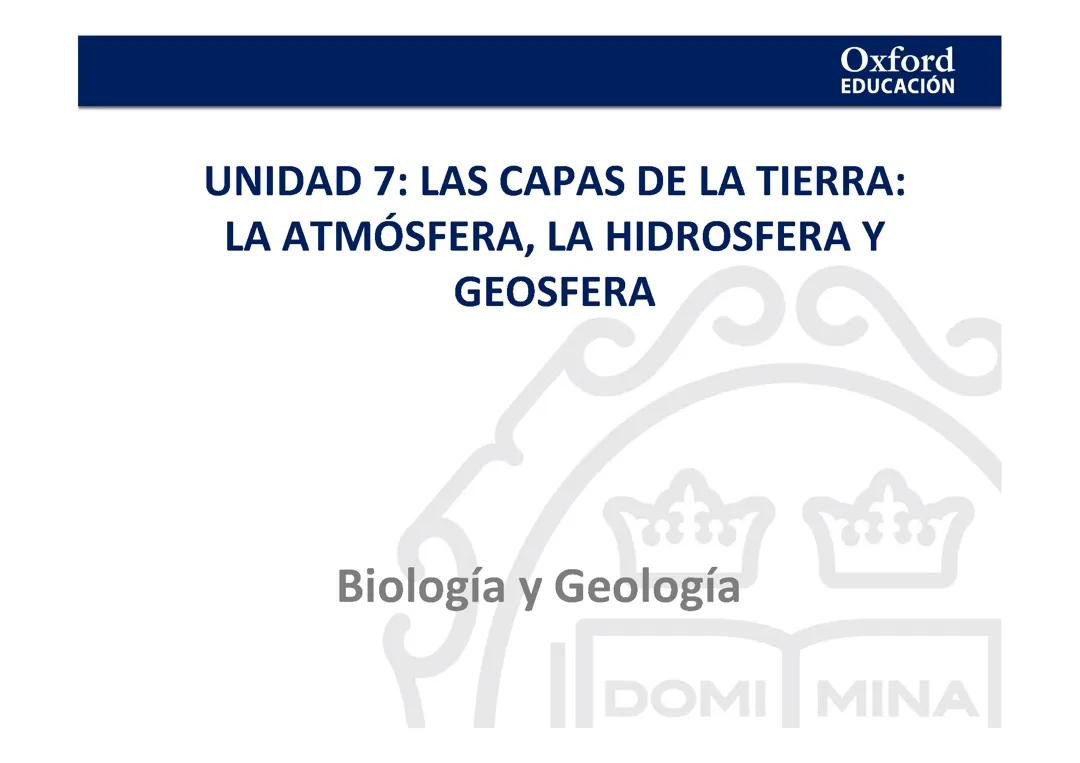 Oxford
EDUCACIÓN

UNIDAD 7: LAS CAPAS DE LA TIERRA: LA ATMÓSFERA, LA HIDROSFERA Y GEOSFERA

Biología y Geología

DOMI MINA